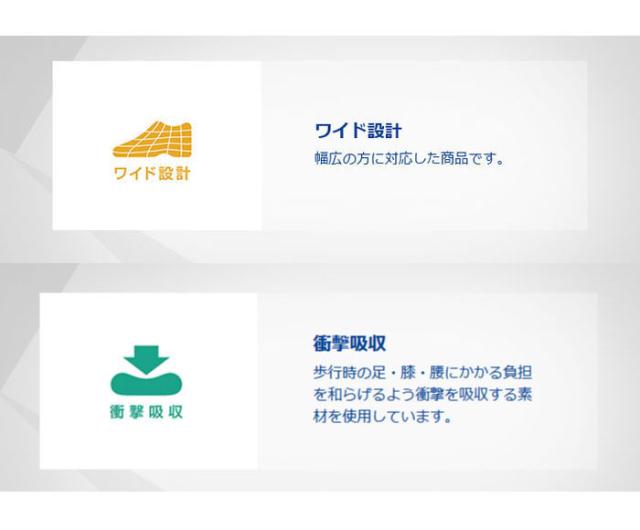 ワイド設計

ワイド設計

幅広の方に対応した商品です。

衝撃吸収

衝撃吸収

歩行時の足・膝・腰にかかる負担を和らげるよう衝撃を吸収する素材を使用しています。